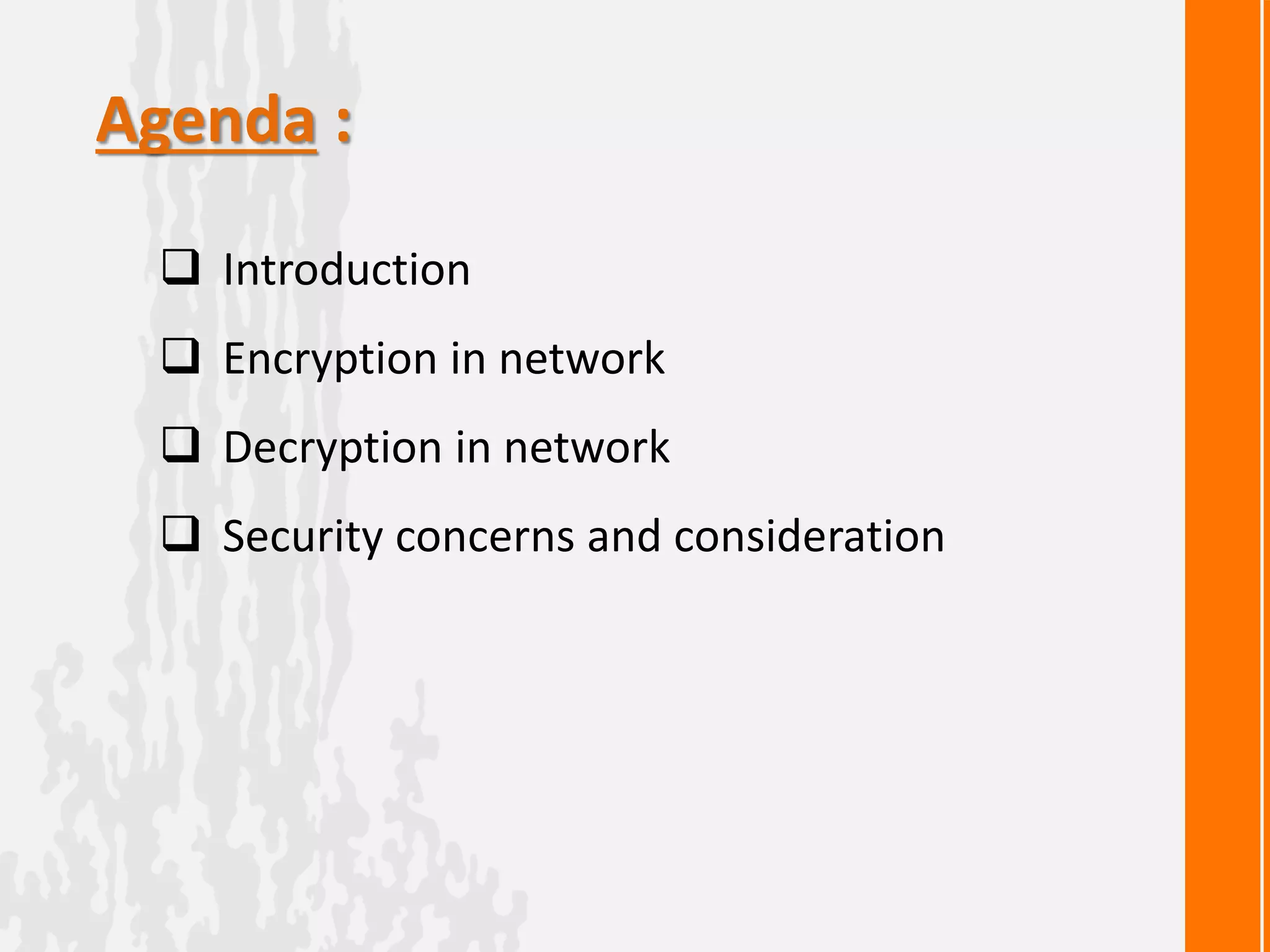 Agenda :

❑ Introduction

❑ Encryption in network

❑ Decryption in network

❑ Security concerns and consideration